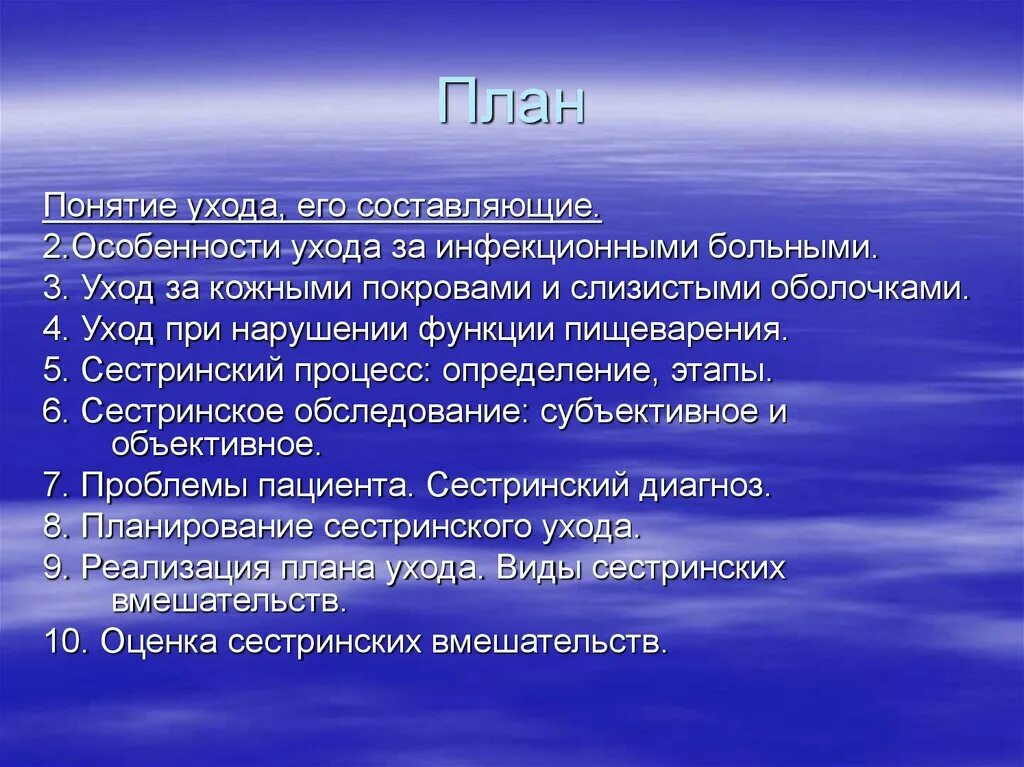 План

Понятие ухода, его составляющие.
2.Особенности ухода за инфекционными больными.
3. Уход за кожными покровами и слизистыми оболочками.
4. Уход при нарушении функции пищеварения.
5. Сестринский процесс: определение, этапы.
6. Сестринское обследование: субъективное и объективное.
7. Проблемы пациента. Сестринский диагноз.
8. Планирование сестринского ухода.
9. Реализация плана ухода. Виды сестринских вмешательств.
10. Оценка сестринских вмешательств.